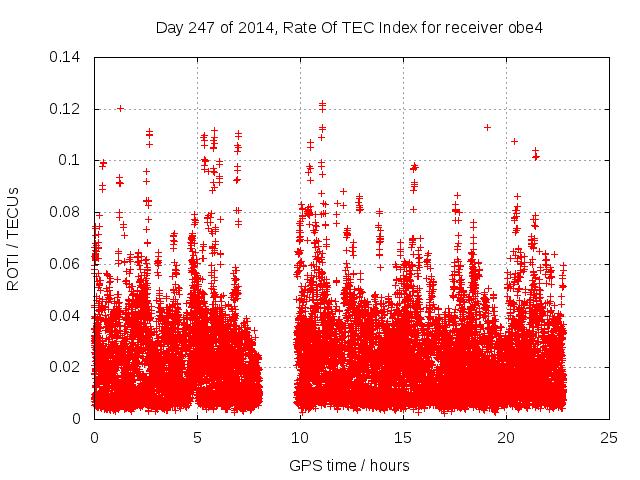 Day 247 of 2014, Rate Of TEC Index for receiver obe4

ROTI / TECUs

0.14
0.12
0.1
0.08
0.06
0.04
0.02
0

0
5
10
15
20
25

GPS time / hours